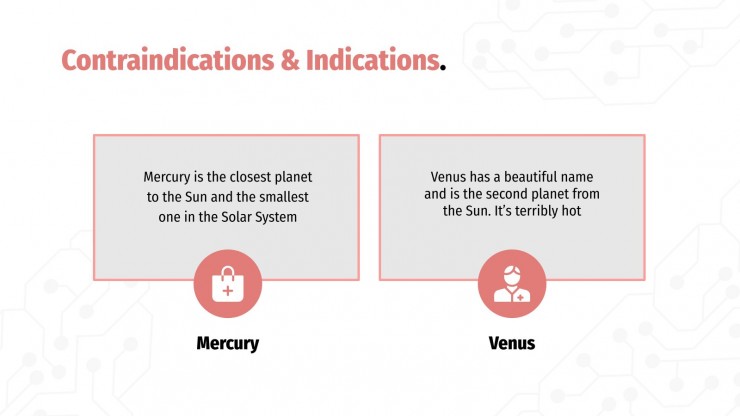 Contraindications & Indications.

Mercury is the closest planet to the Sun and the smallest one in the Solar System

Mercury

Venus has a beautiful name and is the second planet from the Sun. It's terribly hot

Venus